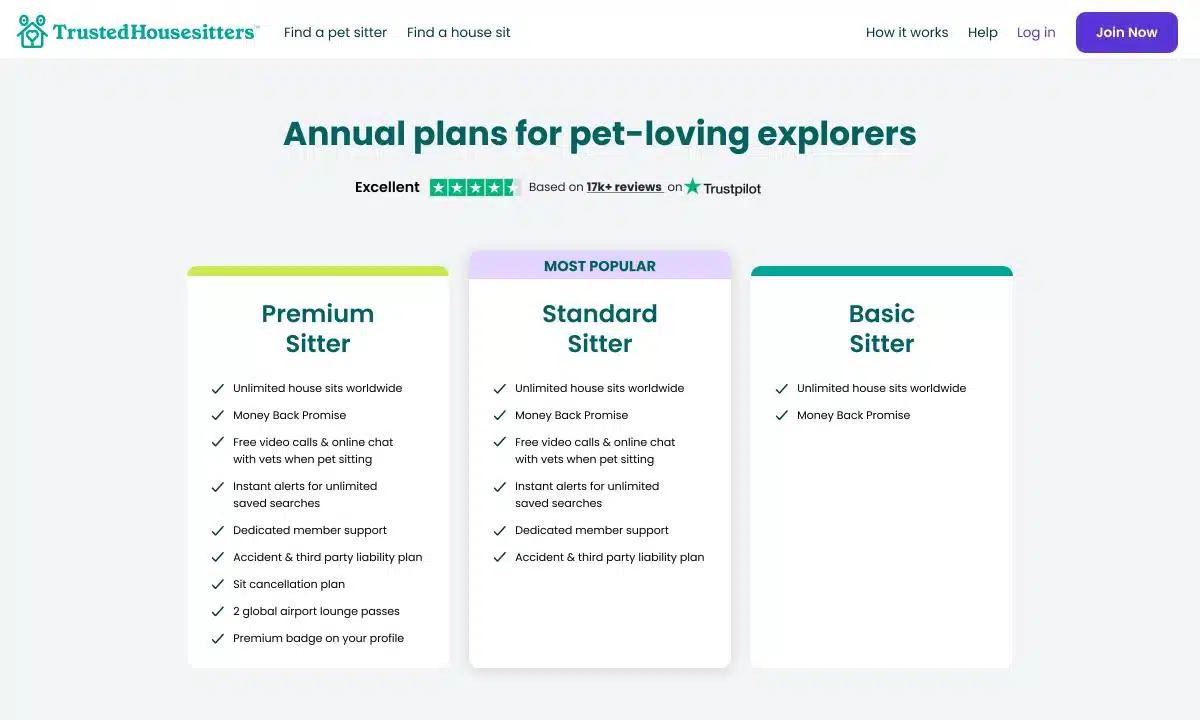 TrustedHousesitters™ Find a pet sitter Find a house sit How it works Help Log in Join Now

Annual plans for pet-loving explorers

Excellent Based on 17k+ reviews on Trustpilot

Premium Sitter

Unlimited house sits worldwide
Money Back Promise
Free video calls & online chat with vets when pet sitting
Instant alerts for unlimited saved searches
Dedicated member support
Accident & third party liability plan
Sit cancellation plan
2 global airport lounge passes
Premium badge on your profile

MOST POPULAR

Standard Sitter

Unlimited house sits worldwide
Money Back Promise
Free video calls & online chat with vets when pet sitting
Instant alerts for unlimited saved searches
Dedicated member support
Accident & third party liability plan

Basic Sitter

Unlimited house sits worldwide
Money Back Promise